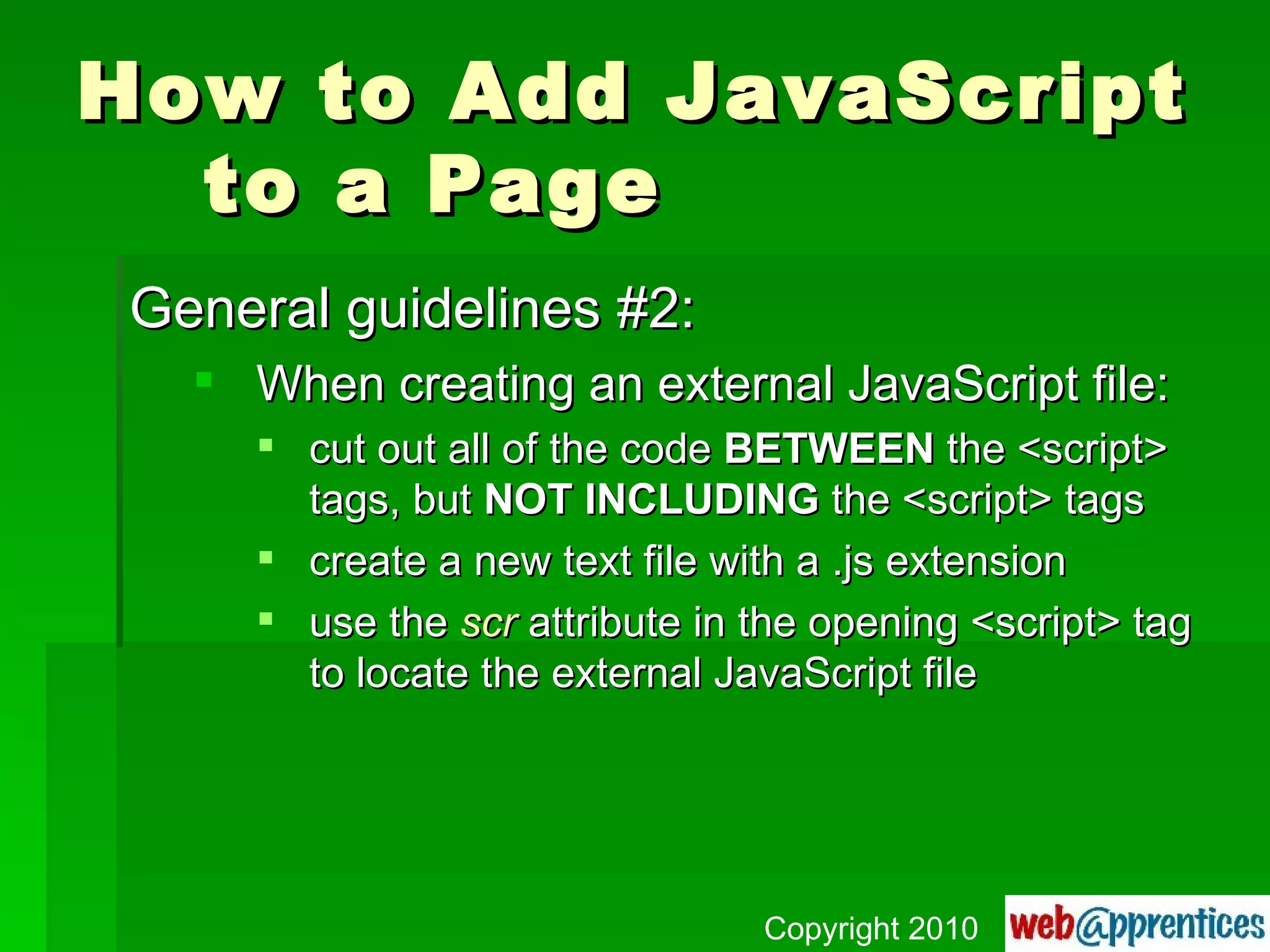 How to Add JavaScript to a Page

General guidelines #2:

When creating an external JavaScript file:

cut out all of the code BETWEEN the <script> tags, but NOT INCLUDING the <script> tags

create a new text file with a .js extension

use the scr attribute in the opening <script> tag to locate the external JavaScript file

Copyright 2010

web@pprentices